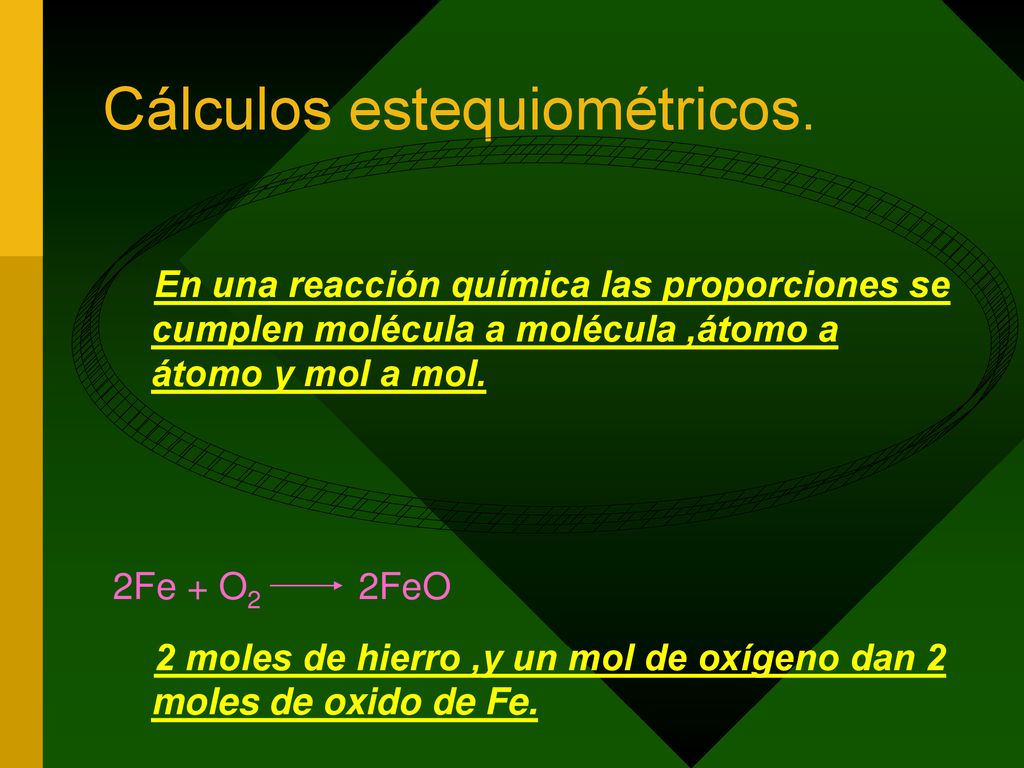 Cálculos estequiométricos.

En una reacción química las proporciones se cumplen molécula a molécula ,átomo a átomo y mol a mol.

$2Fe + O_2 \longrightarrow 2FeO$

2 moles de hierro ,y un mol de oxígeno dan 2 moles de oxido de Fe.